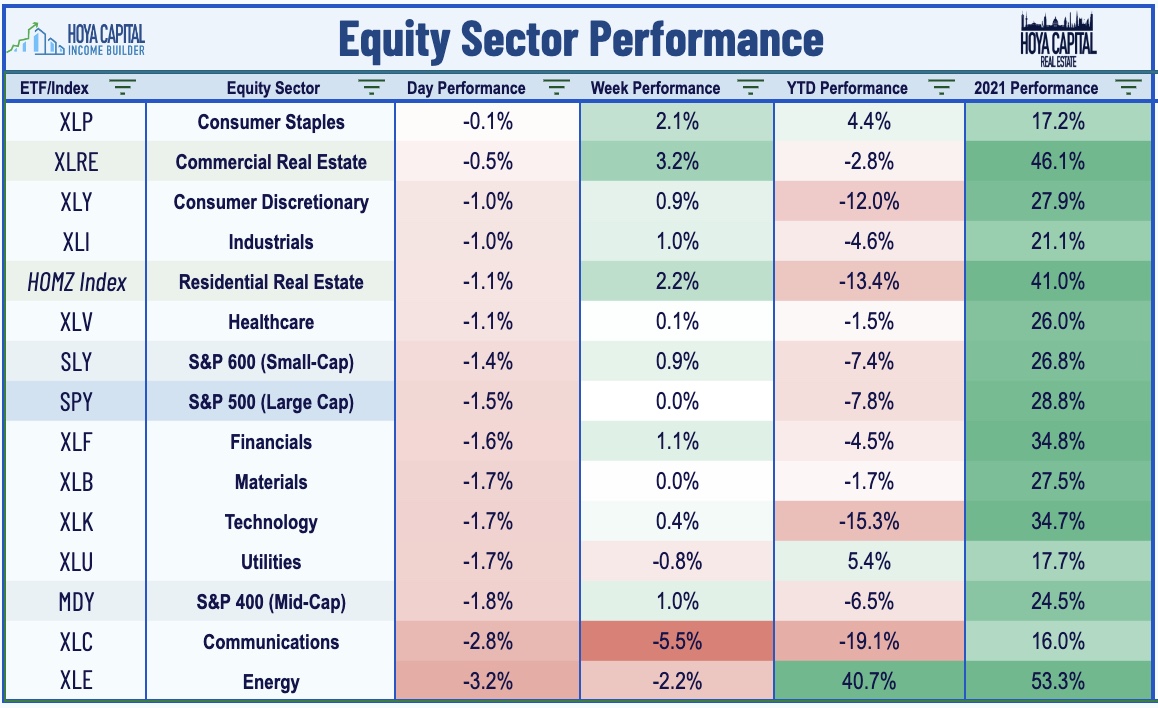 HOYA CAPITAL
INCOME BUILDER

Equity Sector Performance

HOYA CAPITAL
REAL ESTATE

| ETF/Index | Equity Sector | Day Performance | Week Performance | YTD Performance | 2021 Performance |
|---|---|---|---|---|---|
| XLP | Consumer Staples | -0.1% | 2.1% | 4.4% | 17.2% |
| XLRE | Commercial Real Estate | -0.5% | 3.2% | -2.8% | 46.1% |
| XLY | Consumer Discretionary | -1.0% | 0.9% | -12.0% | 27.9% |
| XLI | Industrials | -1.0% | 1.0% | -4.6% | 21.1% |
| HOMZ Index | Residential Real Estate | -1.1% | 2.2% | -13.4% | 41.0% |
| XLV | Healthcare | -1.1% | 0.1% | -1.5% | 26.0% |
| SLY | S&P 600 (Small-Cap) | -1.4% | 0.9% | -7.4% | 26.8% |
| SPY | S&P 500 (Large Cap) | -1.5% | 0.0% | -7.8% | 28.8% |
| XLF | Financials | -1.6% | 1.1% | -4.5% | 34.8% |
| XLB | Materials | -1.7% | 0.0% | -1.7% | 27.5% |
| XLK | Technology | -1.7% | 0.4% | -15.3% | 34.7% |
| XLU | Utilities | -1.7% | -0.8% | 5.4% | 17.7% |
| MDY | S&P 400 (Mid-Cap) | -1.8% | 1.0% | -6.5% | 24.5% |
| XLC | Communications | -2.8% | -5.5% | -19.1% | 16.0% |
| XLE | Energy | -3.2% | -2.2% | 40.7% | 53.3% |